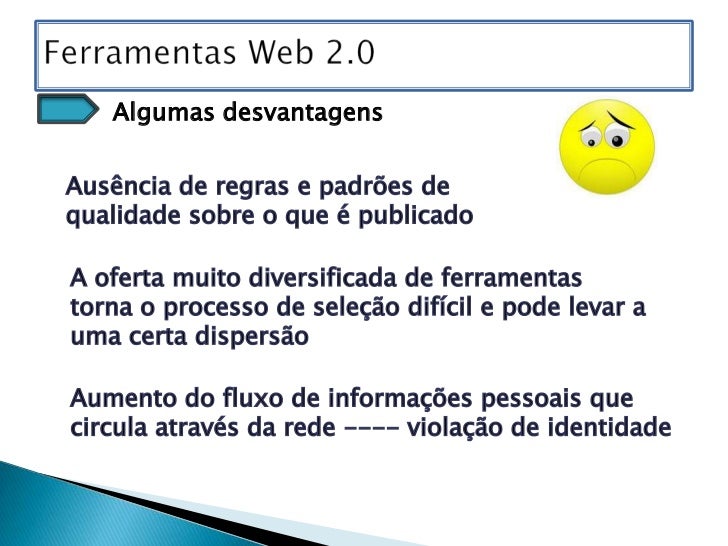 Ferramentas Web 2.0

Algumas desvantagens

Ausência de regras e padrões de qualidade sobre o que é publicado

A oferta muito diversificada de ferramentas torna o processo de seleção difícil e pode levar a uma certa dispersão

Aumento do fluxo de informações pessoais que circula através da rede ---- violação de identidade